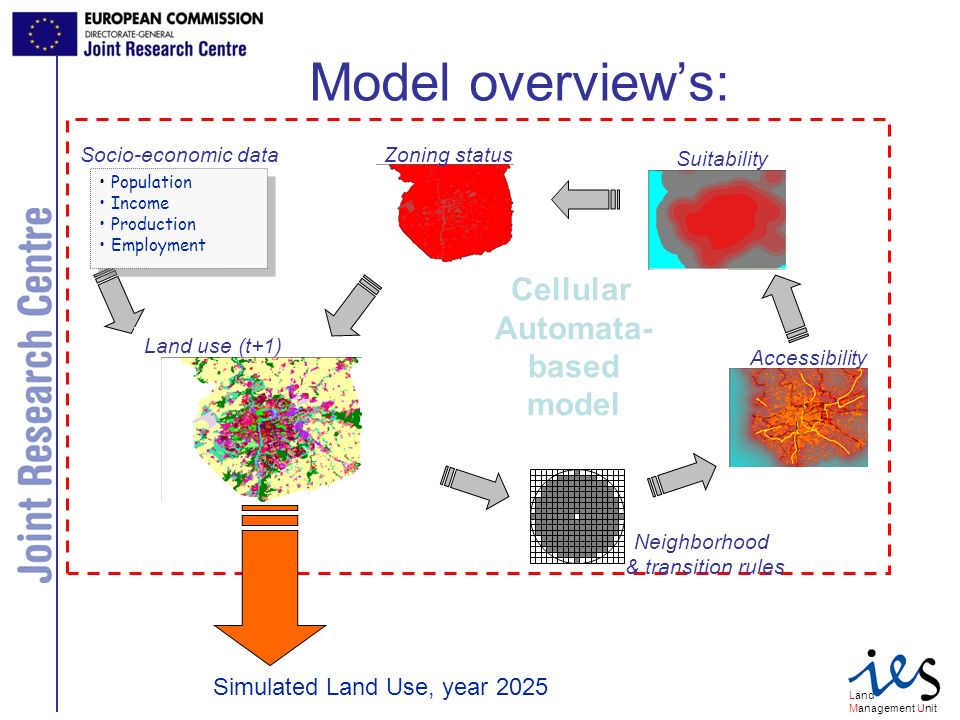 EUROPEAN COMMISSION
DIRECTORATE-GENERAL
Joint Research Centre

Joint Research Centre

Model overview's:

Socio-economic data

• Population
• Income
• Production
• Employment

Zoning status

Suitability

Cellular Automata-based model

Land use (t+1)

Accessibility

Neighborhood & transition rules

Simulated Land Use, year 2025

ies
Land Management Unit